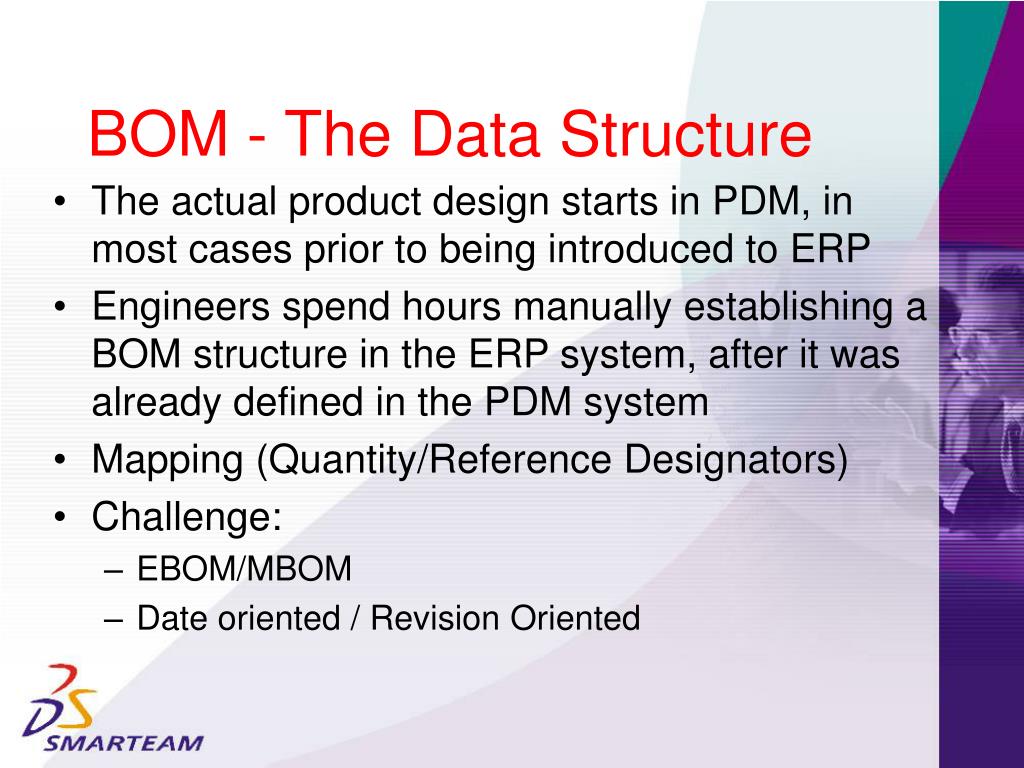 BOM - The Data Structure

• The actual product design starts in PDM, in most cases prior to being introduced to ERP
• Engineers spend hours manually establishing a BOM structure in the ERP system, after it was already defined in the PDM system
• Mapping (Quantity/Reference Designators)
• Challenge:
– EBOM/MBOM
– Date oriented / Revision Oriented

DS
SMARTEAM